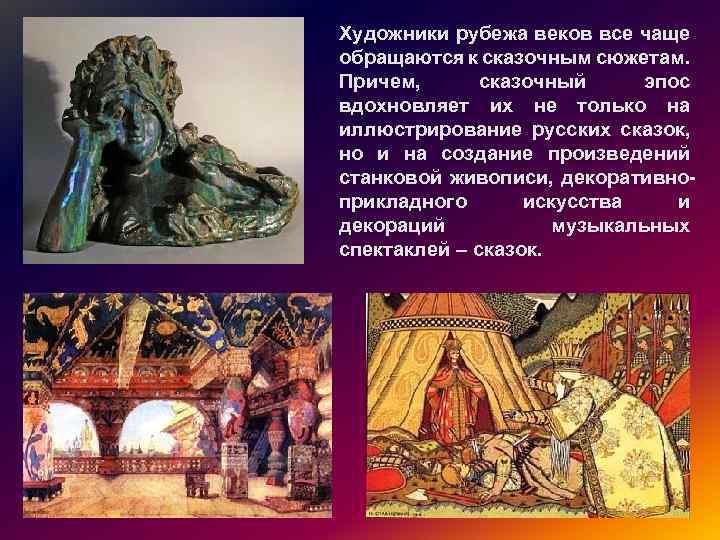 Художники рубежа веков все чаще обращаются к сказочным сюжетам. Причем, сказочный эпос вдохновляет их не только на иллюстрирование русских сказок, но и на создание произведений станковой живописи, декоративно-прикладного искусства и декораций музыкальных спектаклей – сказок.